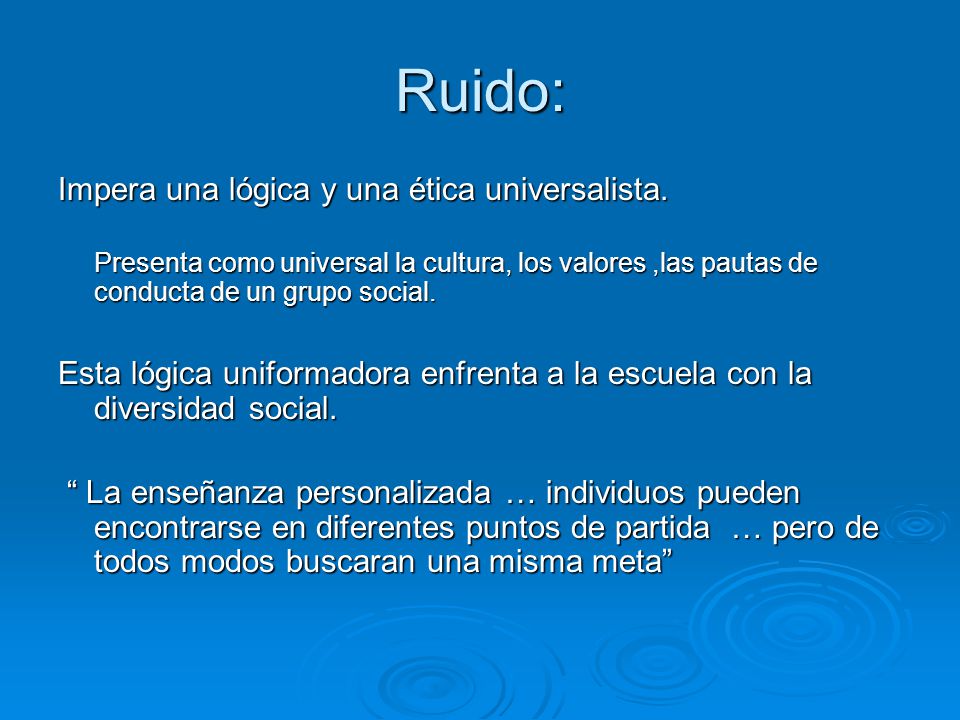 Ruido:

Impera una lógica y una ética universalista.

Presenta como universal la cultura, los valores ,las pautas de conducta de un grupo social.

Esta lógica uniformadora enfrenta a la escuela con la diversidad social.

“ La enseñanza personalizada … individuos pueden encontrarse en diferentes puntos de partida … pero de todos modos buscaran una misma meta”